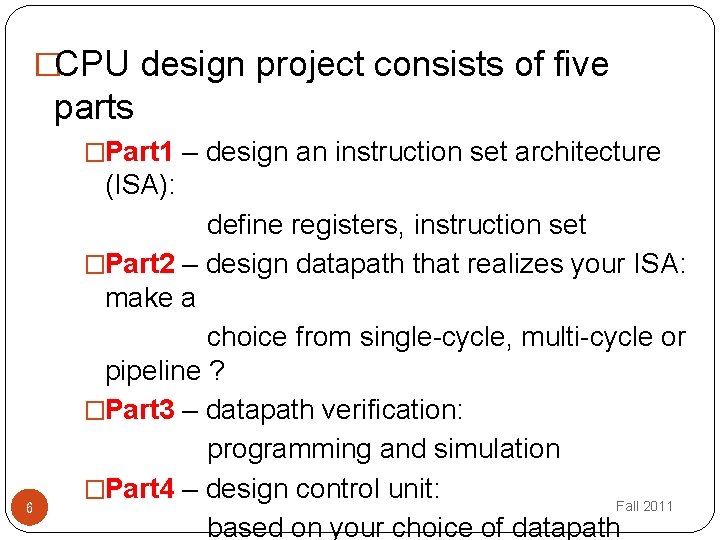 □CPU design project consists of five parts

□Part1 – design an instruction set architecture (ISA):

define registers, instruction set

□Part2 – design datapath that realizes your ISA: make a

choice from single-cycle, multi-cycle or pipeline ?

□Part3 – datapath verification:

programming and simulation

□Part4 – design control unit:

based on your choice of datapath

6

Fall 2011